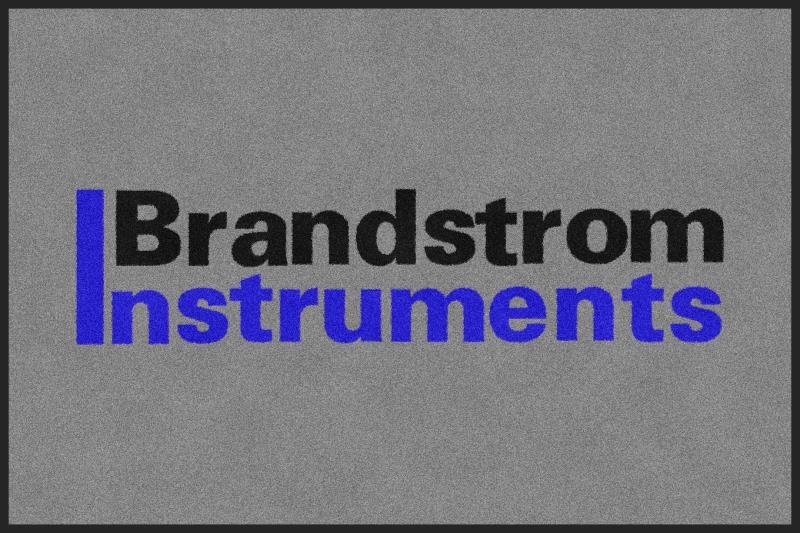 Brandstrom
Instruments